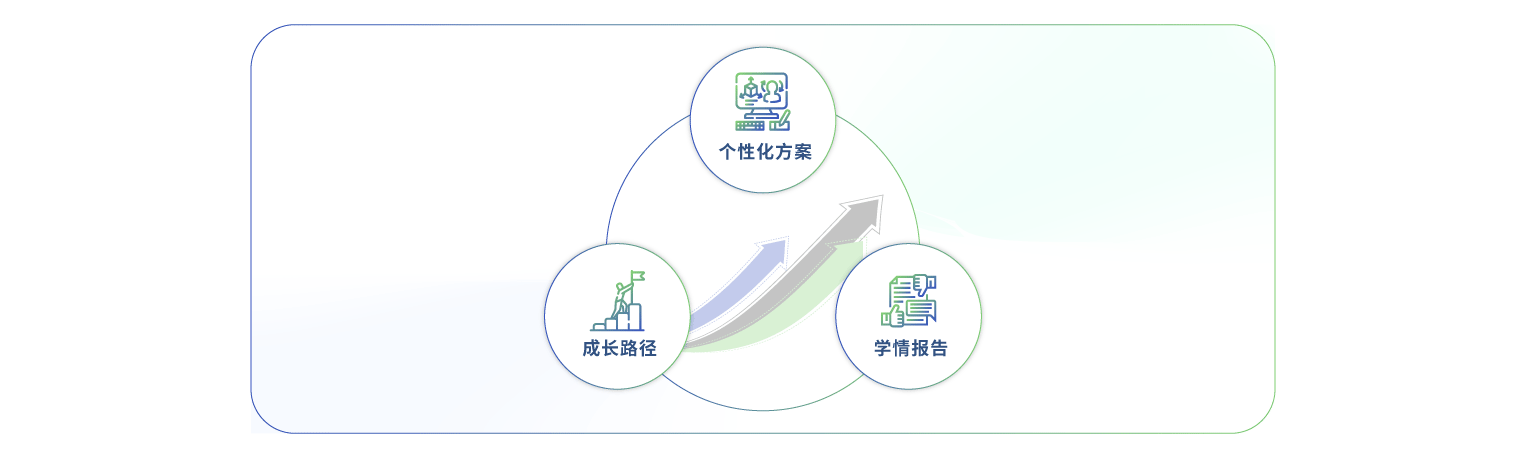 个性化方案

成长路径

学情报告